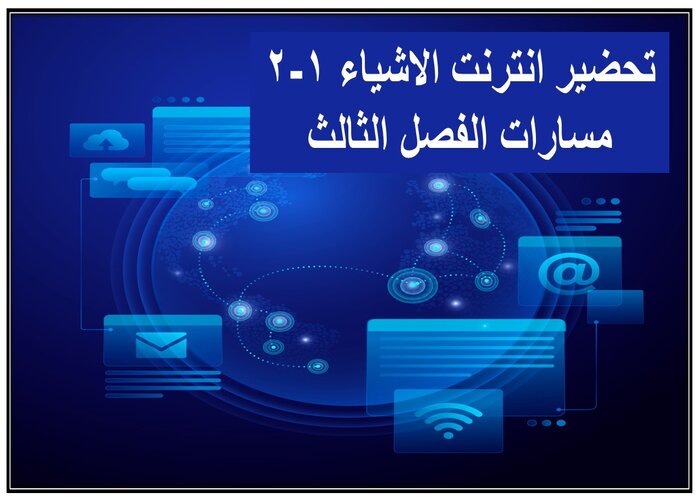 تحضير انترنت الاشياء ١-٢
مسارات الفصل الثالث

@